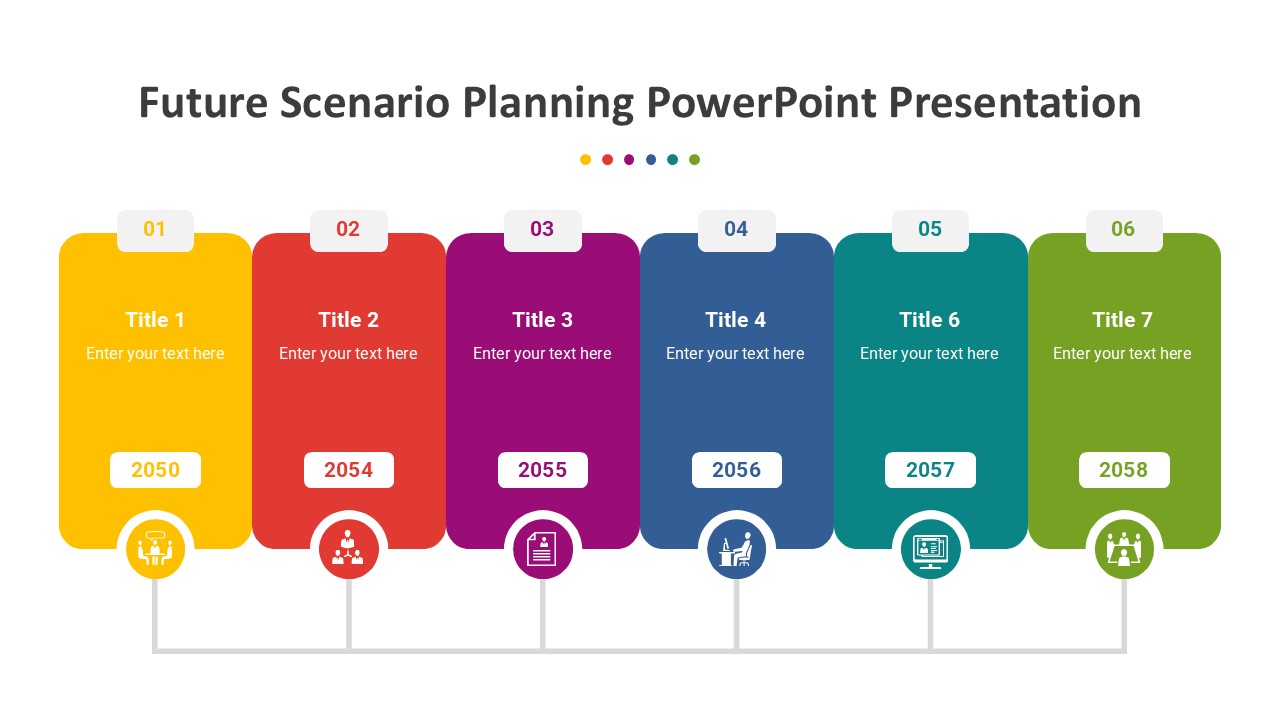 Future Scenario Planning PowerPoint Presentation

01
Title 1
Enter your text here
2050

02
Title 2
Enter your text here
2054

03
Title 3
Enter your text here
2055

04
Title 4
Enter your text here
2056

05
Title 6
Enter your text here
2057

06
Title 7
Enter your text here
2058